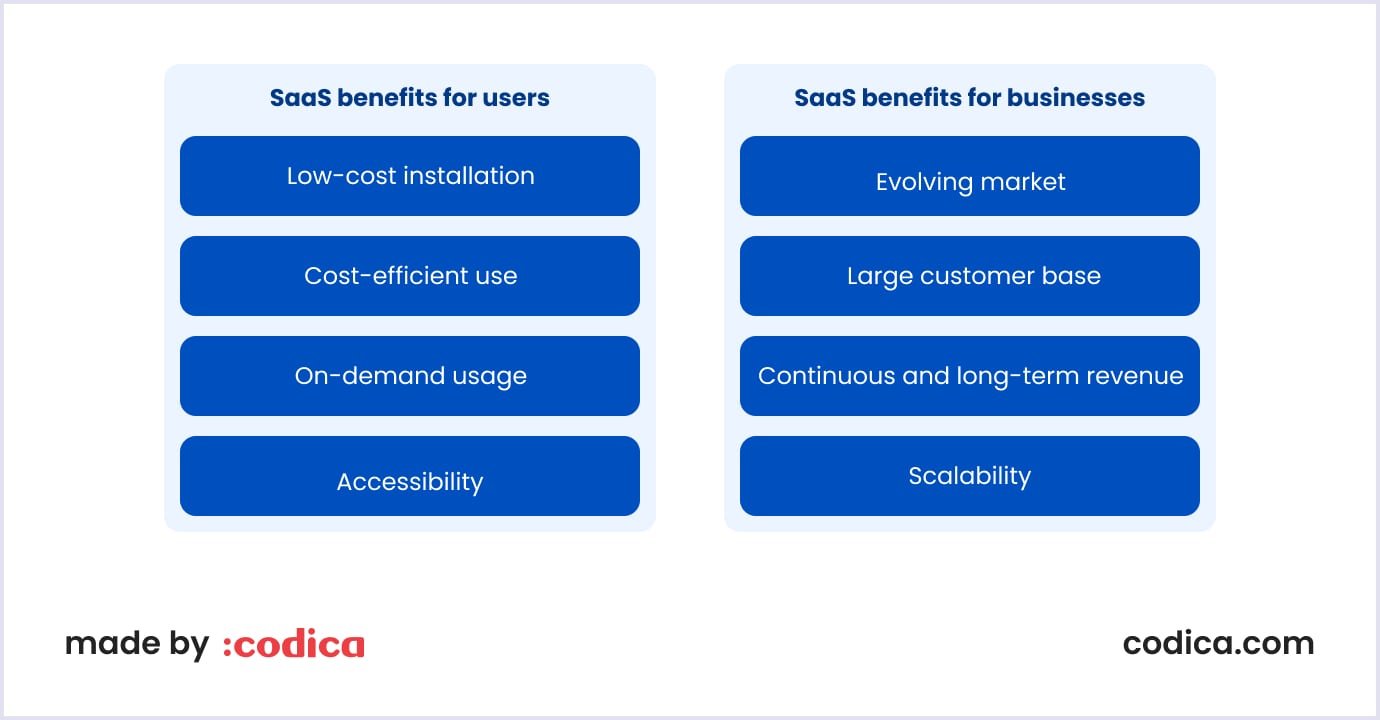 SaaS benefits for users

Low-cost installation

Cost-efficient use

On-demand usage

Accessibility

SaaS benefits for businesses

Evolving market

Large customer base

Continuous and long-term revenue

Scalability

made by :codica

codica.com